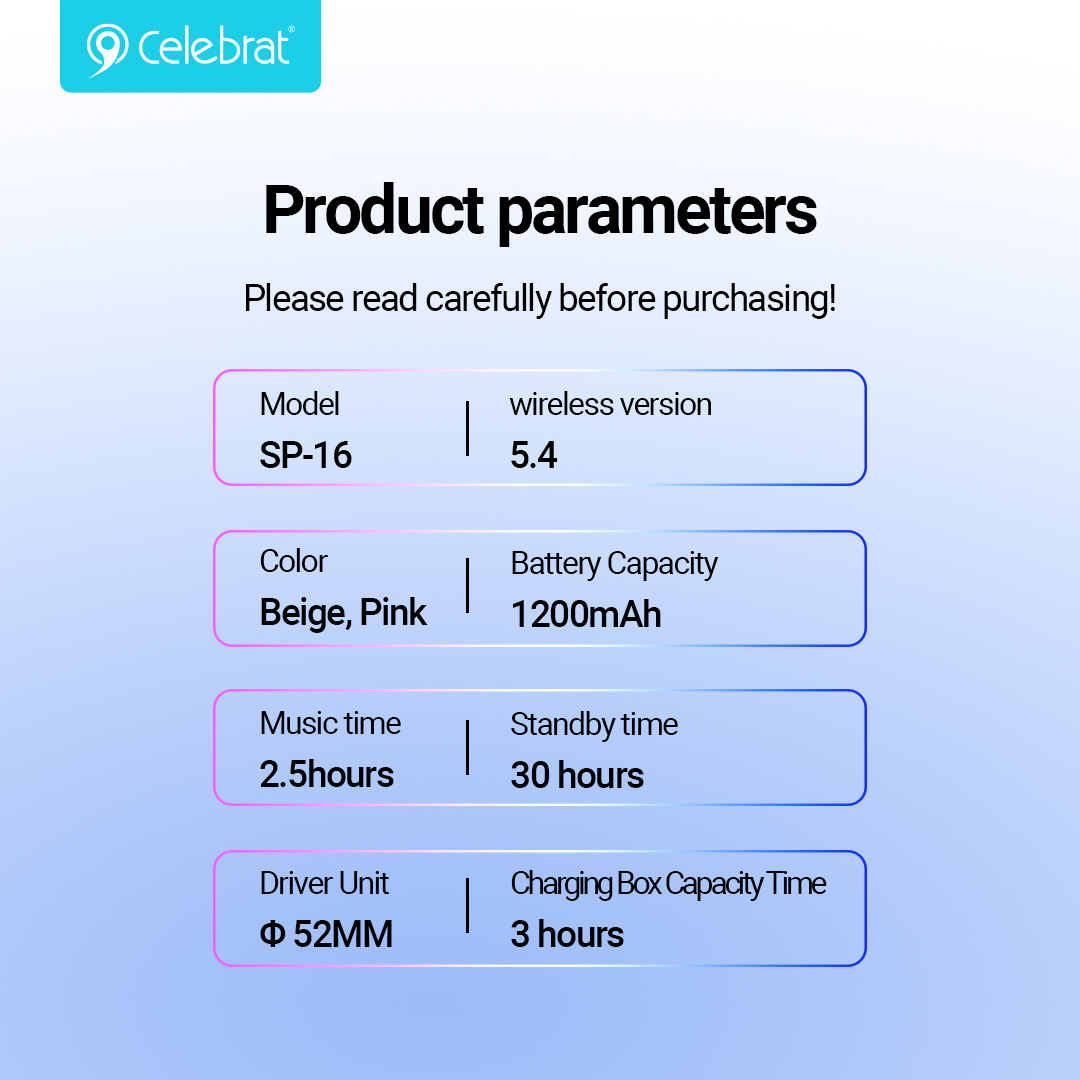 Celebrat®

Product parameters

Please read carefully before purchasing!

Model
SP-16

wireless version
5.4

Color
Beige, Pink

Battery Capacity
1200mAh

Music time
2.5hours

Standby time
30 hours

Driver Unit
Φ 52MM

Charging Box Capacity Time
3 hours